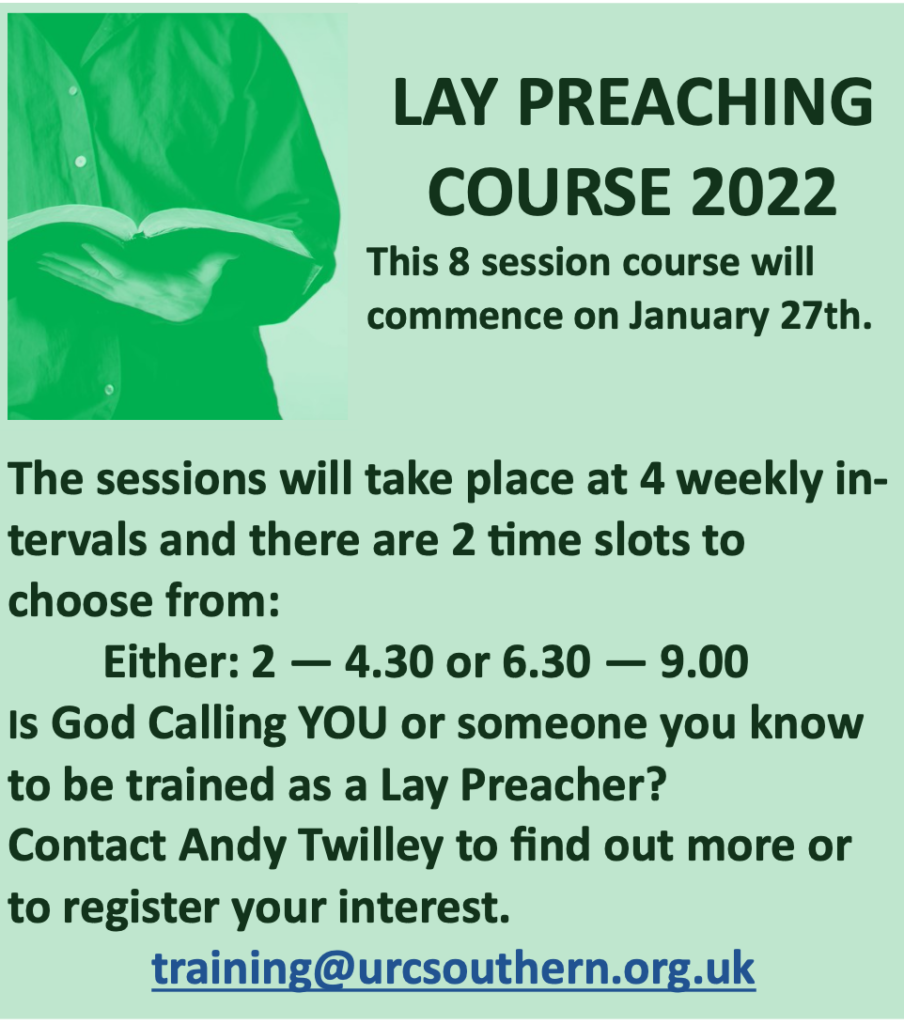 LAY PREACHING COURSE 2022

This 8 session course will commence on January 27th.

The sessions will take place at 4 weekly intervals and there are 2 time slots to choose from:

Either: 2 — 4.30 or 6.30 — 9.00

Is God Calling YOU or someone you know to be trained as a Lay Preacher?

Contact Andy Twilley to find out more or to register your interest.

training@urcsouthern.org.uk